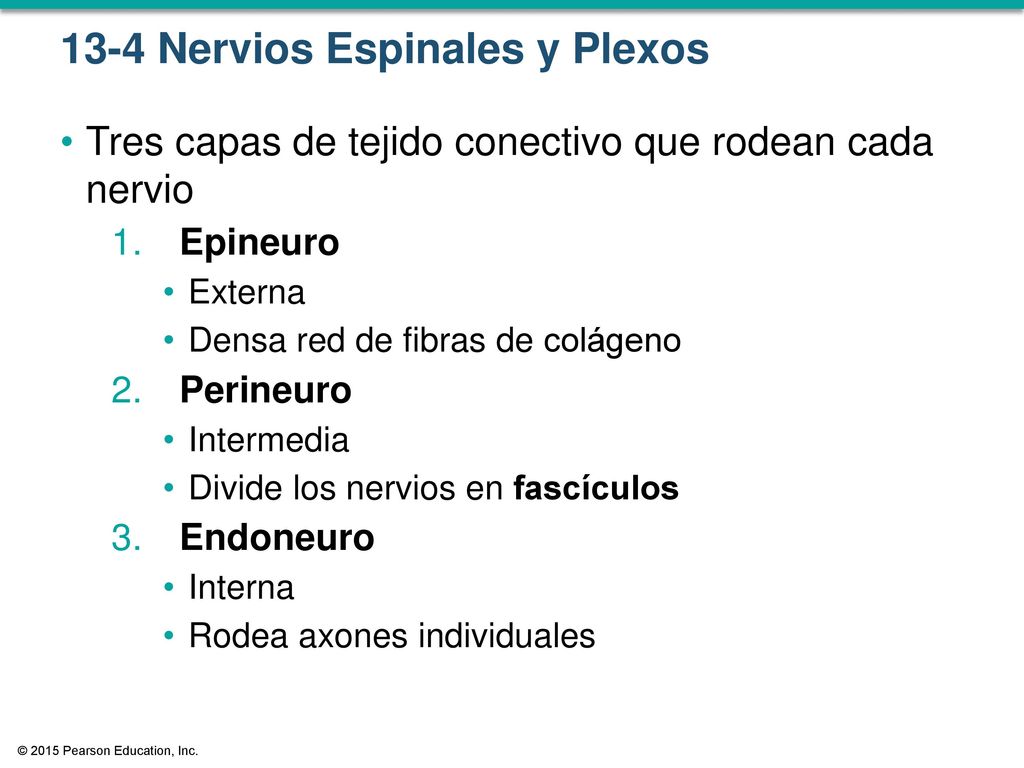 13-4 Nervios Espinales y Plexos

• Tres capas de tejido conectivo que rodean cada nervio

1. Epineuro
• Externa
• Densa red de fibras de colágeno

2. Perineuro
• Intermedia
• Divide los nervios en fascículos

3. Endoneuro
• Interna
• Rodea axones individuales

© 2015 Pearson Education, Inc.